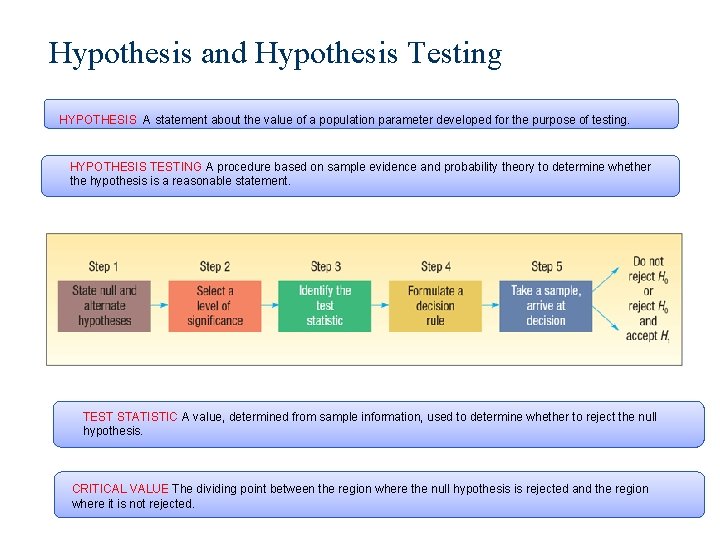 Hypothesis and Hypothesis Testing

HYPOTHESIS A statement about the value of a population parameter developed for the purpose of testing.

HYPOTHESIS TESTING A procedure based on sample evidence and probability theory to determine whether the hypothesis is a reasonable statement.

Step 1
State null and alternate hypotheses

Step 2
Select a level of significance

Step 3
Identify the test statistic

Step 4
Formulate a decision rule

Step 5
Take a sample, arrive at decision

Do not reject $H_0$ or reject $H_0$ and accept $H_1$

TEST STATISTIC A value, determined from sample information, used to determine whether to reject the null hypothesis.

CRITICAL VALUE The dividing point between the region where the null hypothesis is rejected and the region where it is not rejected.